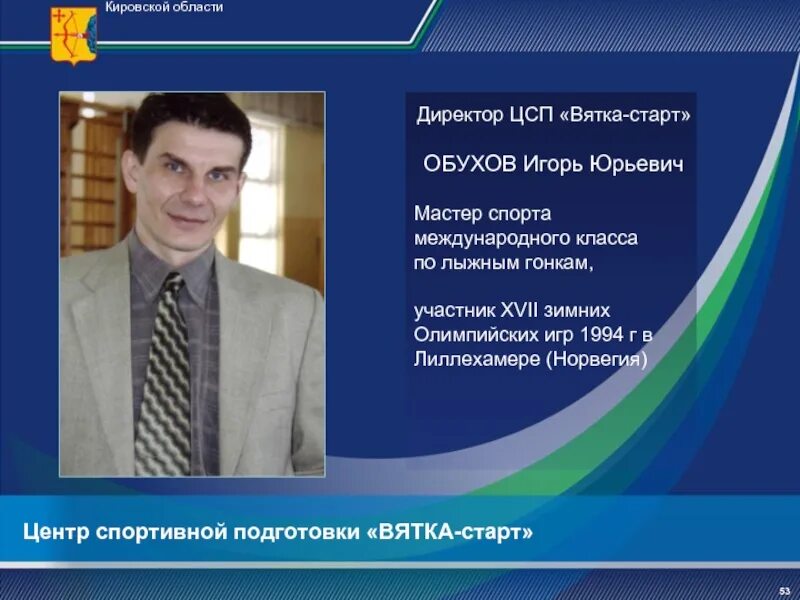 Кировской области

Директор ЦСП «Вятка-старт»

ОБУХОВ Игорь Юрьевич

Мастер спорта международного класса по лыжным гонкам,

участник XVII зимних Олимпийских игр 1994 г в Лиллехамере (Норвегия)

Центр спортивной подготовки «ВЯТКА-старт»

53